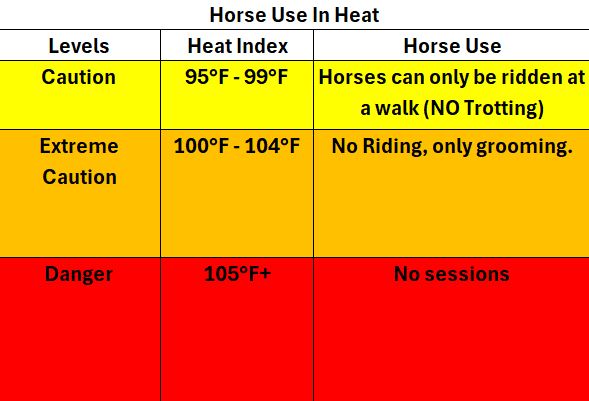 Horse Use In Heat

| Levels | Heat Index | Horse Use |
|---|---|---|
| Caution | 95°F - 99°F | Horses can only be ridden at a walk (NO Trotting) |
| Extreme Caution | 100°F - 104°F | No Riding, only grooming. |
| Danger | 105°F+ | No sessions |